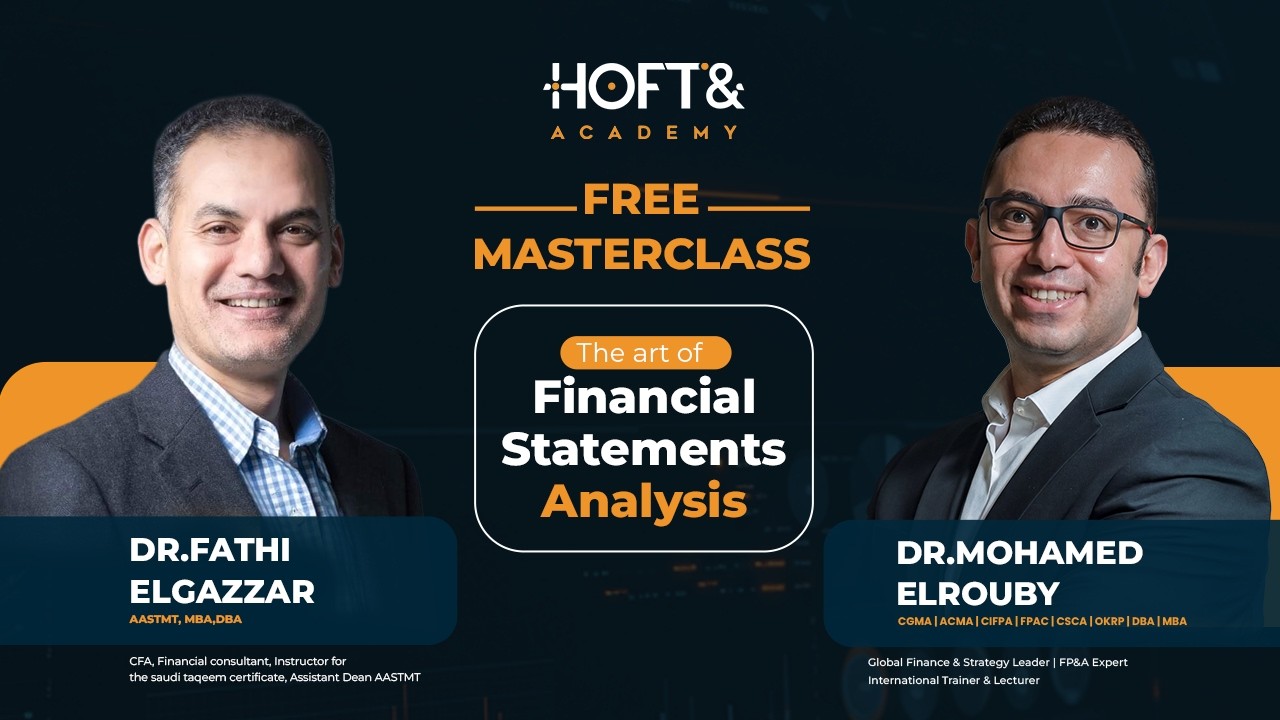 HOFT&
ACADEMY

FREE
MASTERCLASS

The art of
Financial Statements Analysis

DR.FATHI ELGAZZAR
AASTMT, MBA,DBA

CFA, Financial consultant, Instructor for the saudi taqeem certificate, Assistant Dean AASTMT

DR.MOHAMED ELROUBY
CGMA | ACMA | CIFPA | FPAC | CSCA | OKRP | DBA | MBA

Global Finance & Strategy Leader | FP&A Expert
International Trainer & Lecturer